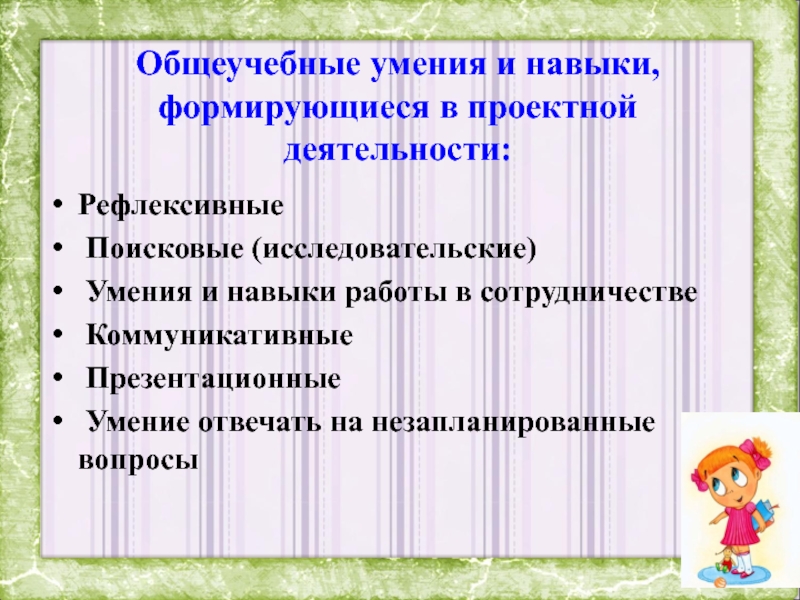 Общеучебные умения и навыки, формирующиеся в проектной деятельности:

• Рефлексивные
• Поисковые (исследовательские)
• Умения и навыки работы в сотрудничестве
• Коммуникативные
• Презентационные
• Умение отвечать на незапланированные вопросы